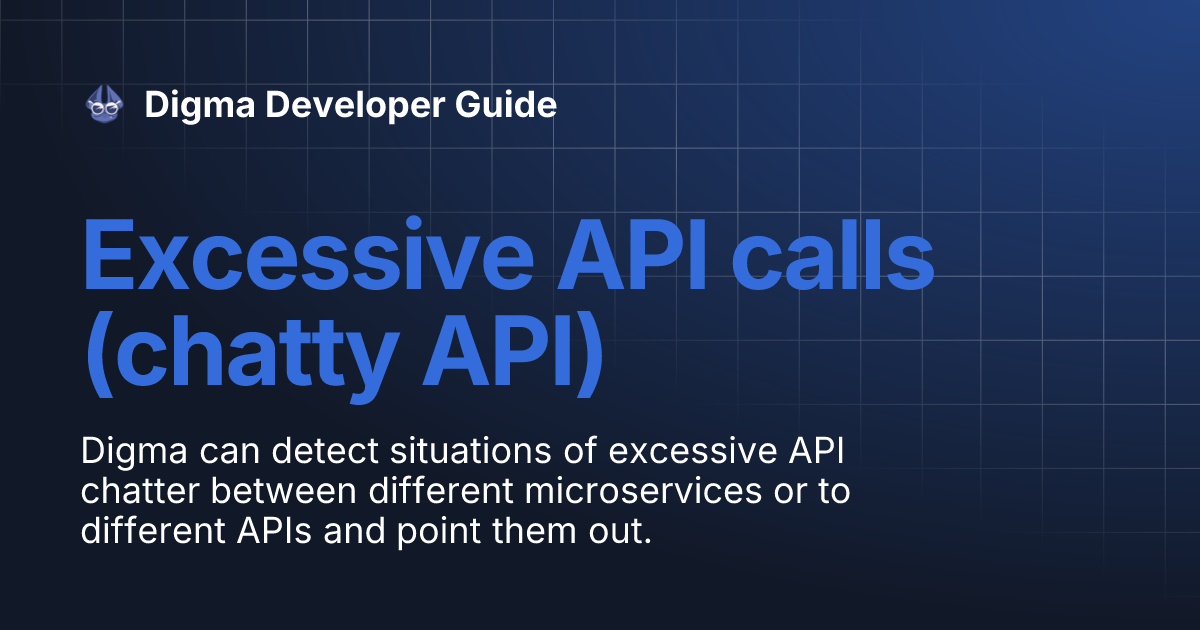 Digma Developer Guide

Excessive API calls (chatty API)

Digma can detect situations of excessive API chatter between different microservices or to different APIs and point them out.